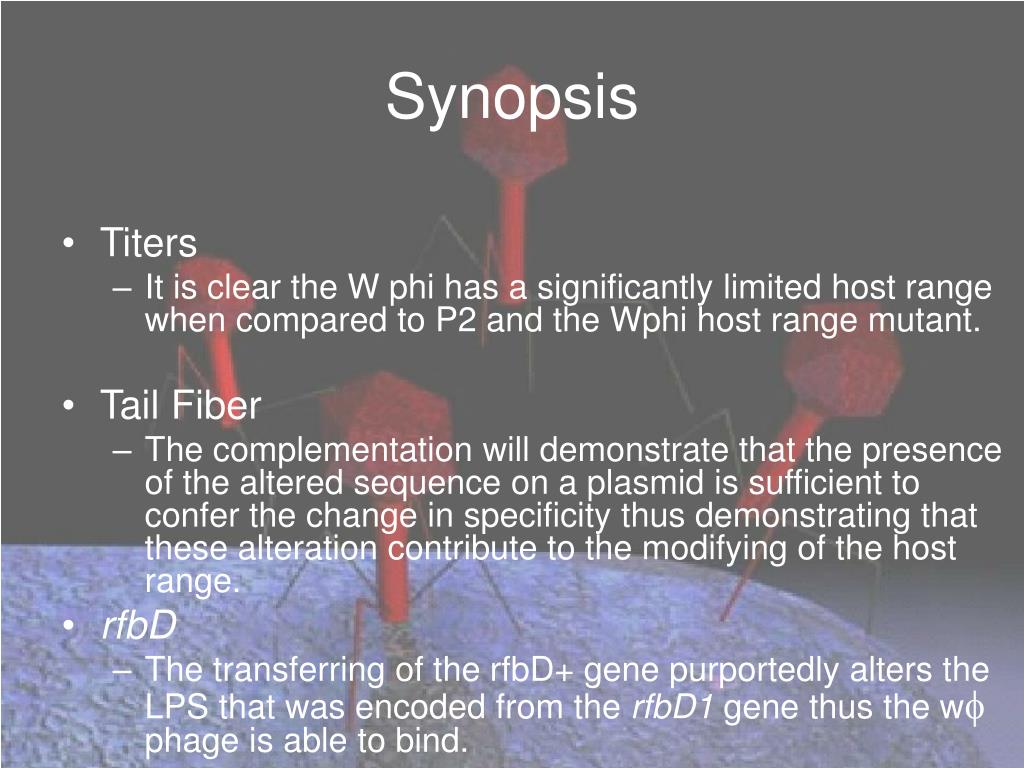 Synopsis

• Titers
– It is clear the W phi has a significantly limited host range when compared to P2 and the Wphi host range mutant.

• Tail Fiber
– The complementation will demonstrate that the presence of the altered sequence on a plasmid is sufficient to confer the change in specificity thus demonstrating that these alteration contribute to the modifying of the host range.

• rfbD
– The transferring of the rfbD+ gene purportedly alters the LPS that was encoded from the rfbD1 gene thus the w$\phi$ phage is able to bind.